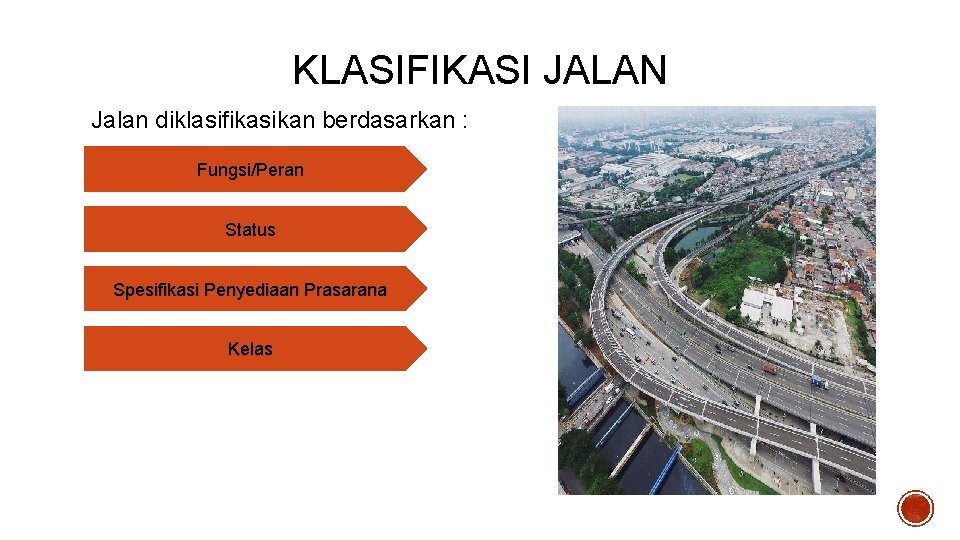 KLASIFIKASI JALAN

Jalan diklasifikasikan berdasarkan :

Fungsi/Peran

Status

Spesifikasi Penyediaan Prasarana

Kelas